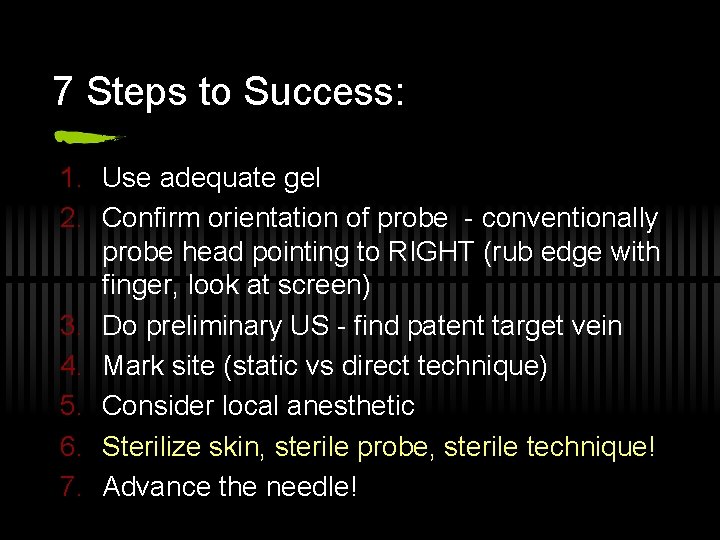 7 Steps to Success:

1. Use adequate gel
2. Confirm orientation of probe - conventionally probe head pointing to RIGHT (rub edge with finger, look at screen)
3. Do preliminary US - find patent target vein
4. Mark site (static vs direct technique)
5. Consider local anesthetic
6. Sterilize skin, sterile probe, sterile technique!
7. Advance the needle!